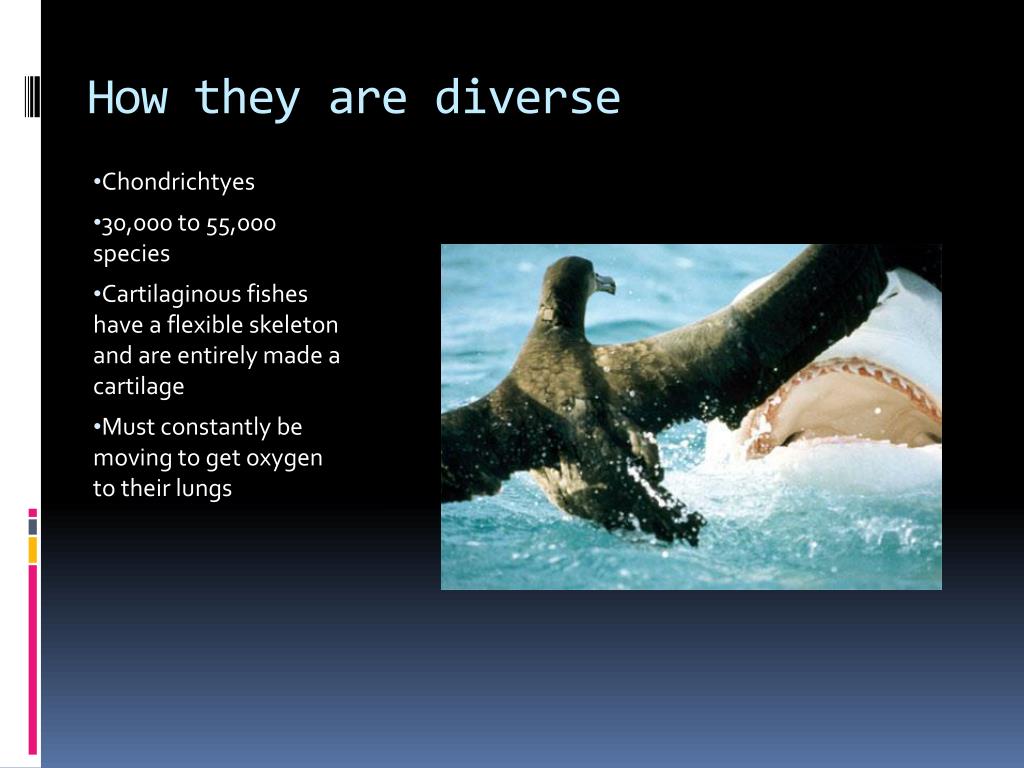 How they are diverse

•Chondrichtyes

•30,000 to 55,000 species

•Cartilaginous fishes have a flexible skeleton and are entirely made a cartilage

•Must constantly be moving to get oxygen to their lungs